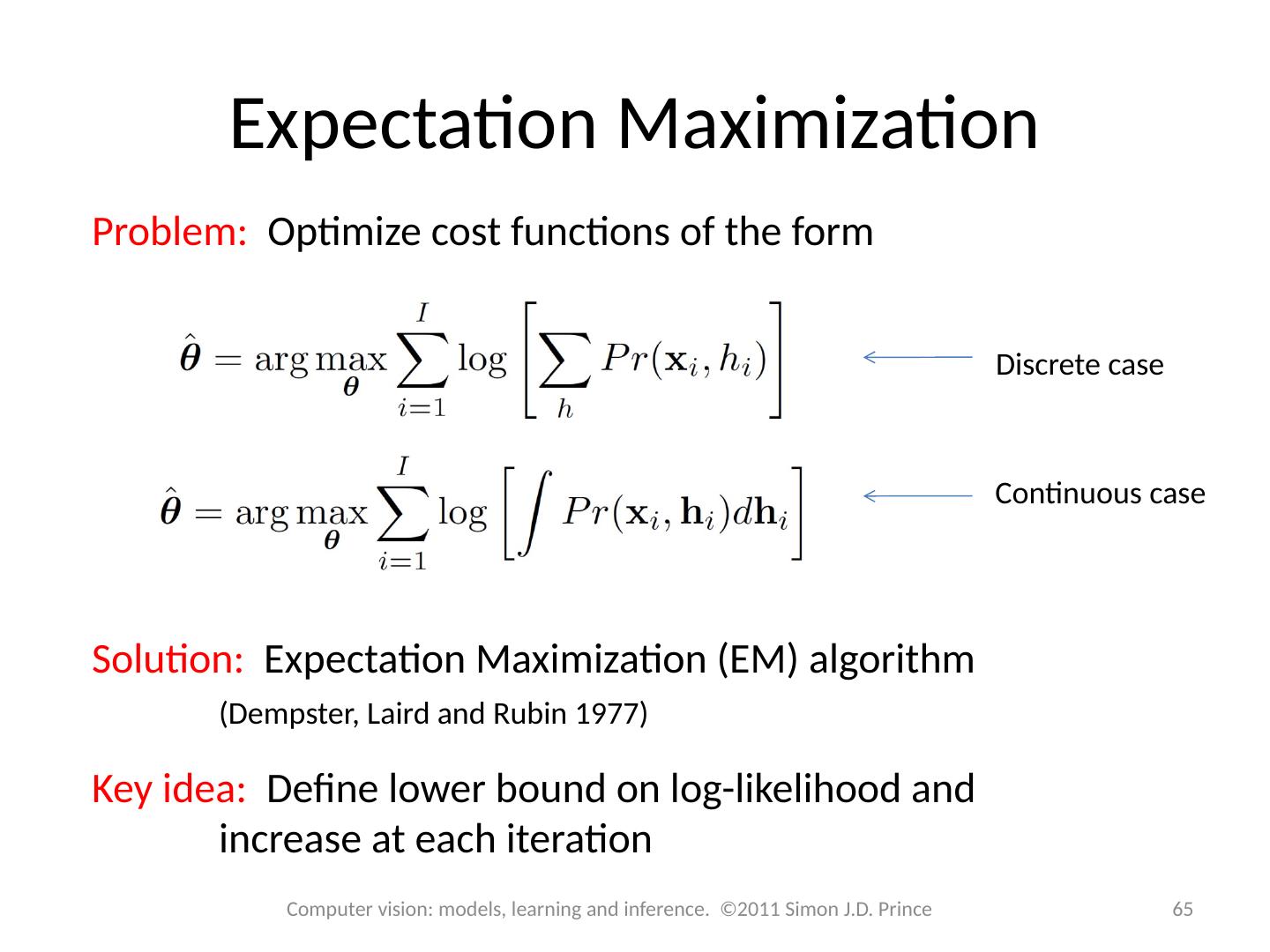 Expectation Maximization

Problem: Optimize cost functions of the form

$\hat{\boldsymbol{\theta}} = \arg\max_{\boldsymbol{\theta}} \sum_{i=1}^{I} \log \left[ \sum_{h} Pr(\mathbf{x}_i, h_i) \right]$

Discrete case

$\hat{\boldsymbol{\theta}} = \arg\max_{\boldsymbol{\theta}} \sum_{i=1}^{I} \log \left[ \int Pr(\mathbf{x}_i, \mathbf{h}_i) d\mathbf{h}_i \right]$

Continuous case

Solution: Expectation Maximization (EM) algorithm

(Dempster, Laird and Rubin 1977)

Key idea: Define lower bound on log-likelihood and increase at each iteration

Computer vision: models, learning and inference. ©2011 Simon J.D. Prince

65